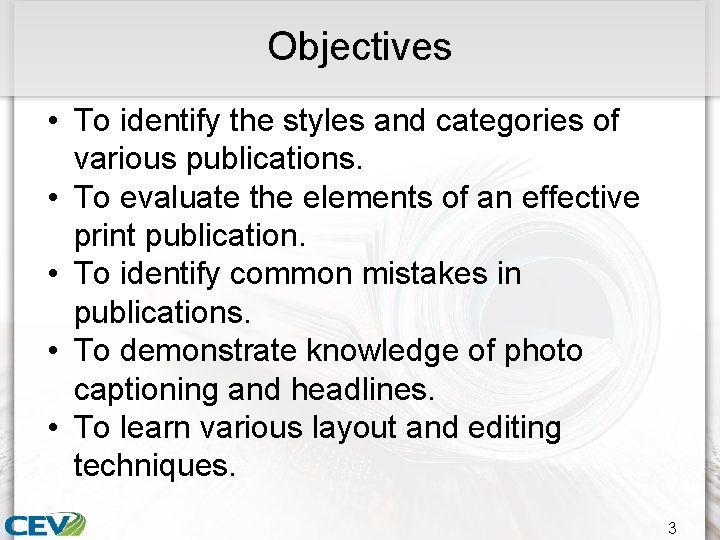 Objectives

• To identify the styles and categories of various publications.
• To evaluate the elements of an effective print publication.
• To identify common mistakes in publications.
• To demonstrate knowledge of photo captioning and headlines.
• To learn various layout and editing techniques.

CEV

3